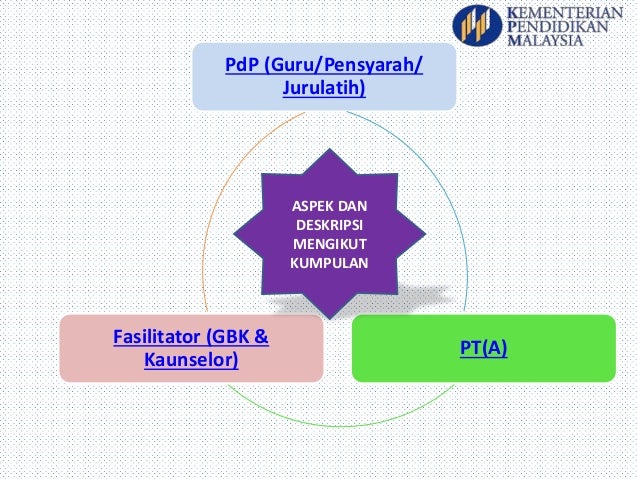 KEMENTERIAN PENDIDIKAN MALAYSIA

PdP (Guru/Pensyarah/ Jurulatih)

ASPEK DAN DESKRIPSI MENGIKUT KUMPULAN

Fasilitator (GBK & Kaunselor)

PT(A)